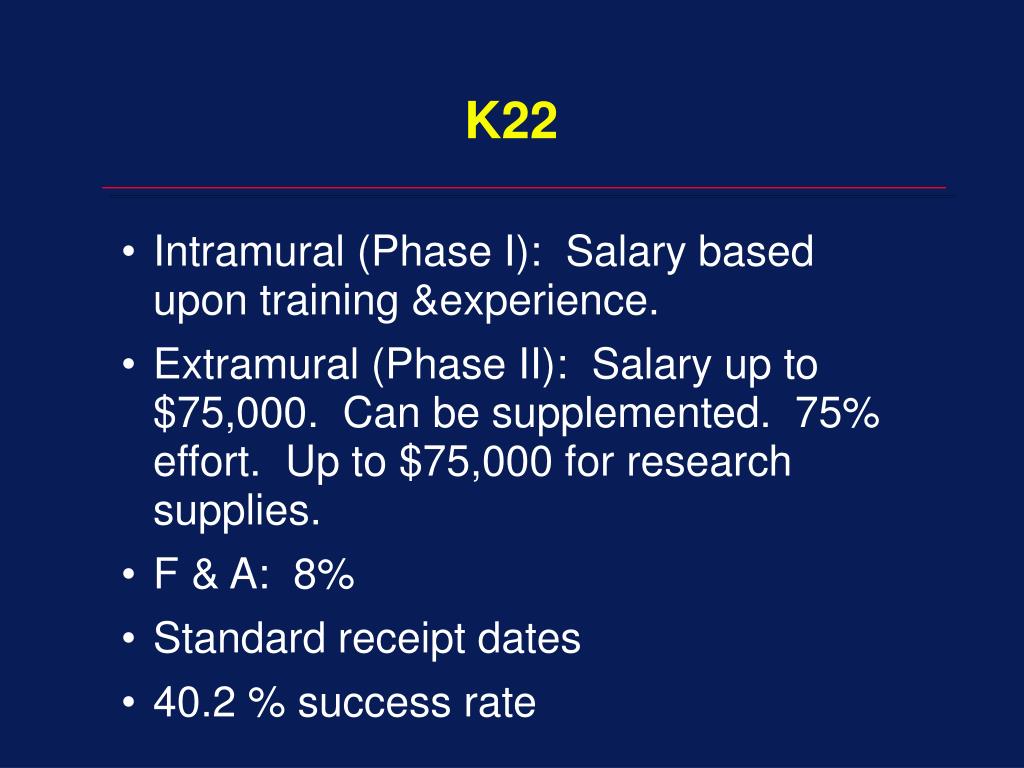 K22

• Intramural (Phase I): Salary based upon training &experience.
• Extramural (Phase II): Salary up to \$75,000. Can be supplemented. 75% effort. Up to \$75,000 for research supplies.
• F & A: 8%
• Standard receipt dates
• 40.2 % success rate